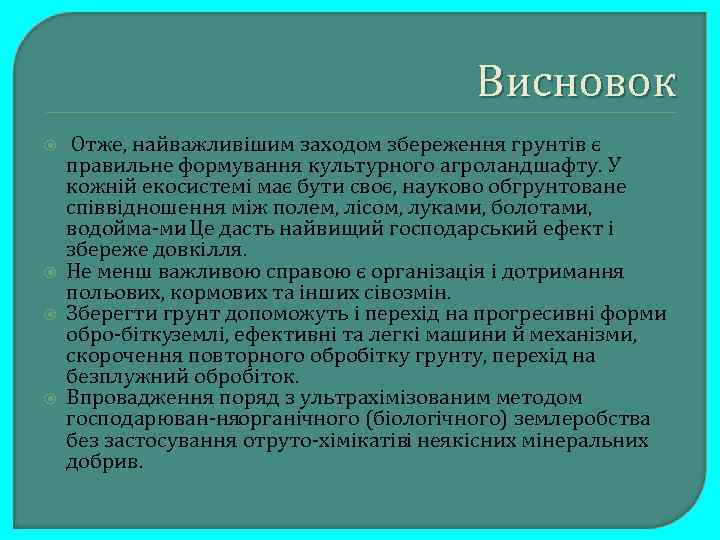 Висновок

Отже, найважливішим заходом збереження грунтів є правильне формування культурного агроландшафту. У кожній екосистемі має бути своє, науково обгрунтоване співвідношення між полем, лісом, луками, болотами, водойма-ми Це дасть найвищий господарський ефект і збереже довкілля.

Не менш важливою справою є організація і дотримання польових, кормових та інших сівозмін.

Зберегти грунт допоможуть і перехід на прогресивні форми обро-біткуземлі, ефективні та легкі машини й механізми, скорочення повторного обробітку грунту, перехід на безплужний обробіток.

Впровадження поряд з ультрахімізованим методом господарюван-няорганічного (біологічного) землеробства без застосування отруто-хімікатіві неякісних мінеральних добрив.